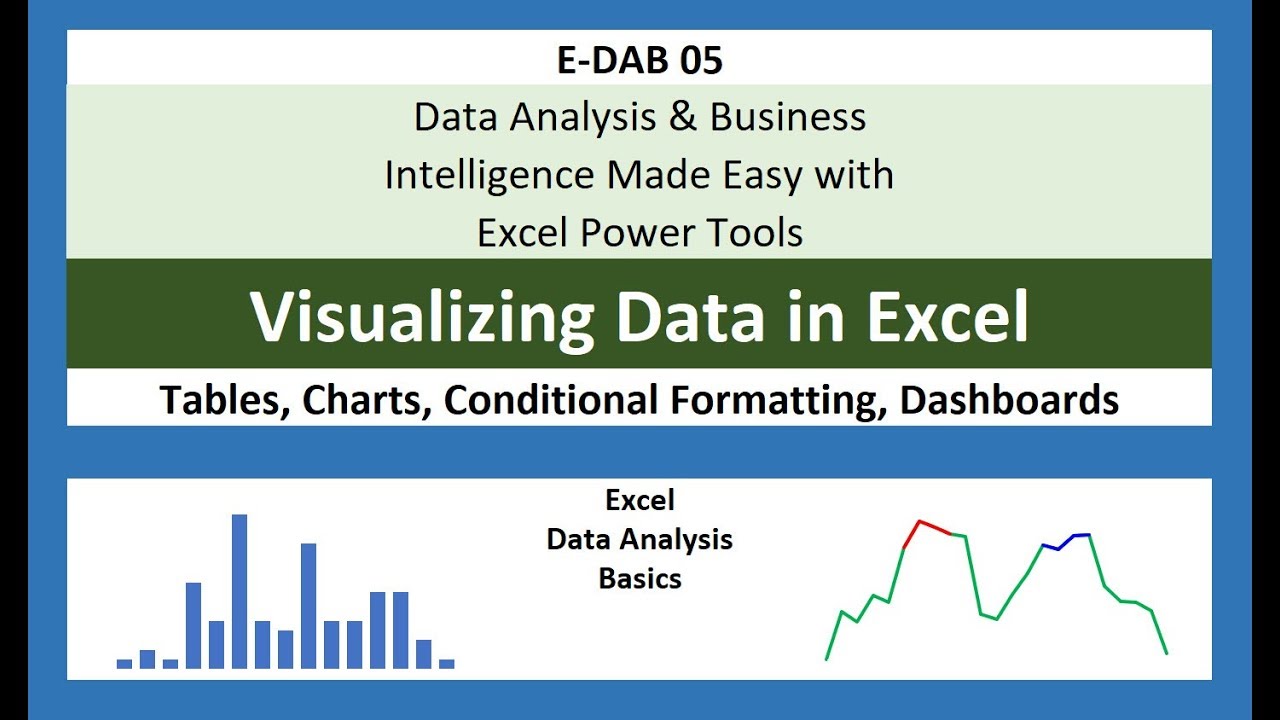 E-DAB 05

Data Analysis & Business Intelligence Made Easy with Excel Power Tools

Visualizing Data in Excel

Tables, Charts, Conditional Formatting, Dashboards

Excel
Data Analysis
Basics